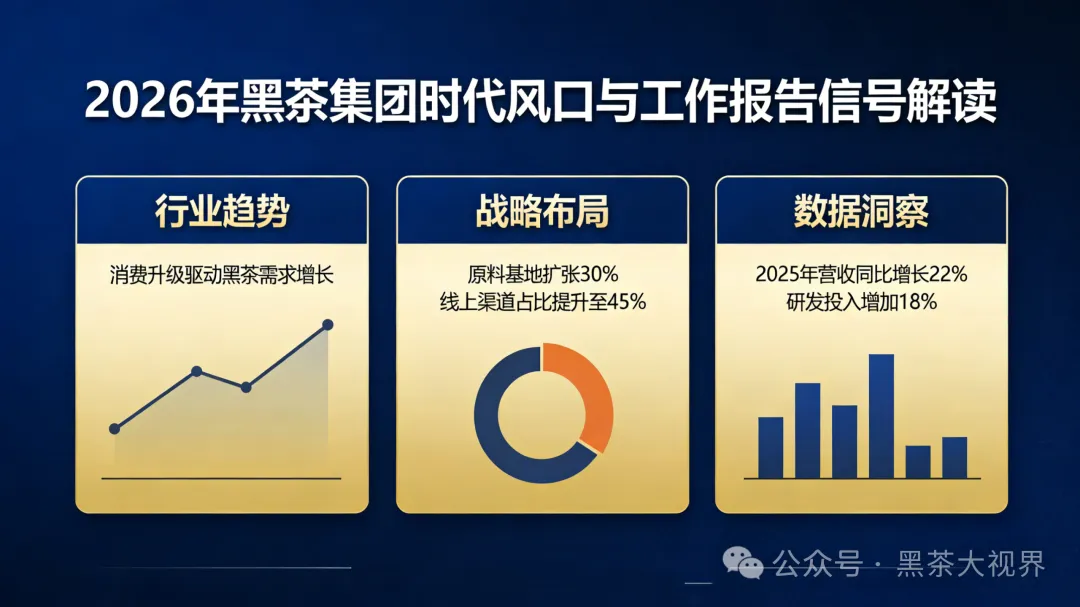 2026年黑茶集团时代风口与工作报告信号解读

行业趋势

消费升级驱动黑茶需求增长

战略布局

原料基地扩张30%
线上渠道占比提升至45%

数据洞察

2025年营收同比增长22%
研发投入增加18%

公众号 · 黑茶大视界